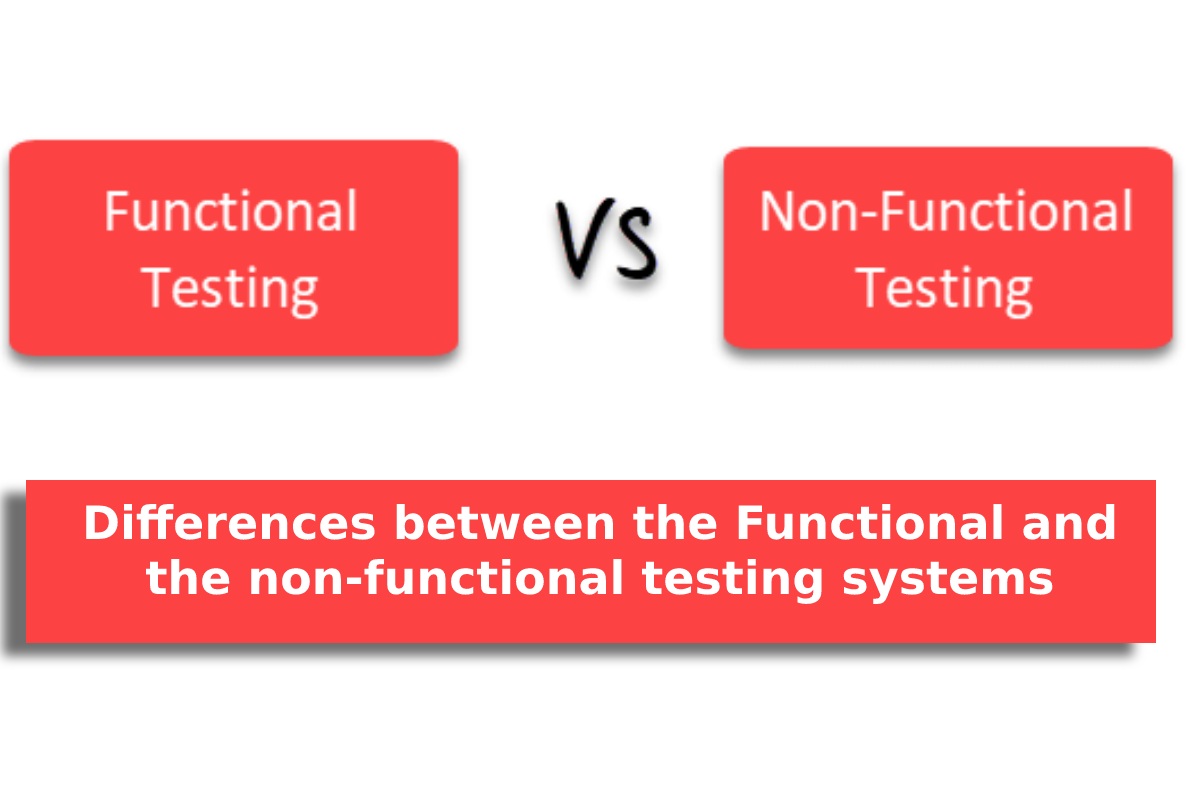 Functional Testing

Vs

Non-Functional Testing

Differences between the Functional and the non-functional testing systems